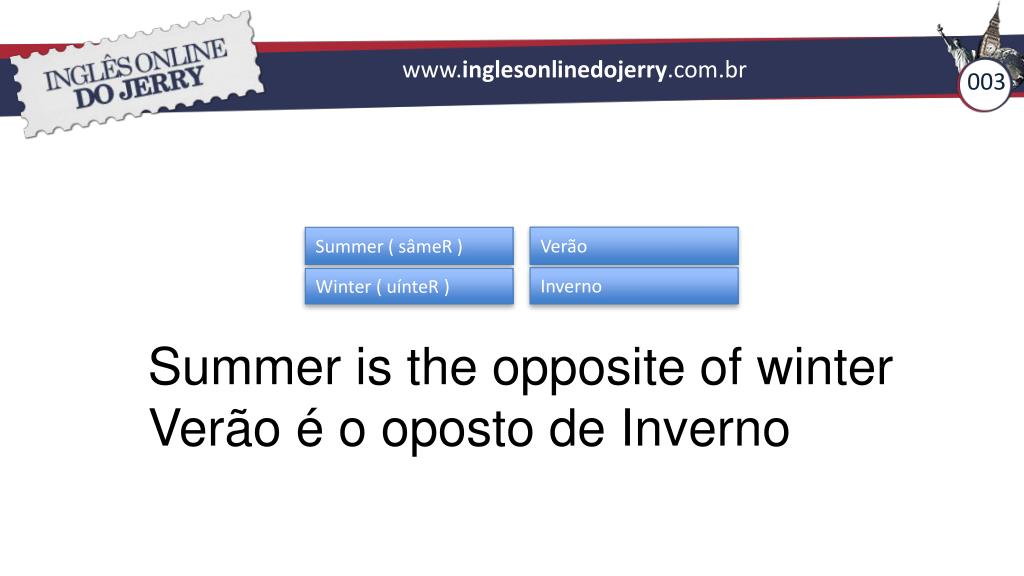 INGLÊS ONLINE
DO JERRY

www.inglesonlinedojerry.com.br

003

| Summer ( sâmeR ) | Verão |
|---|---|
| Winter ( uínteR ) | Inverno |

Summer is the opposite of winter
Verão é o oposto de Inverno